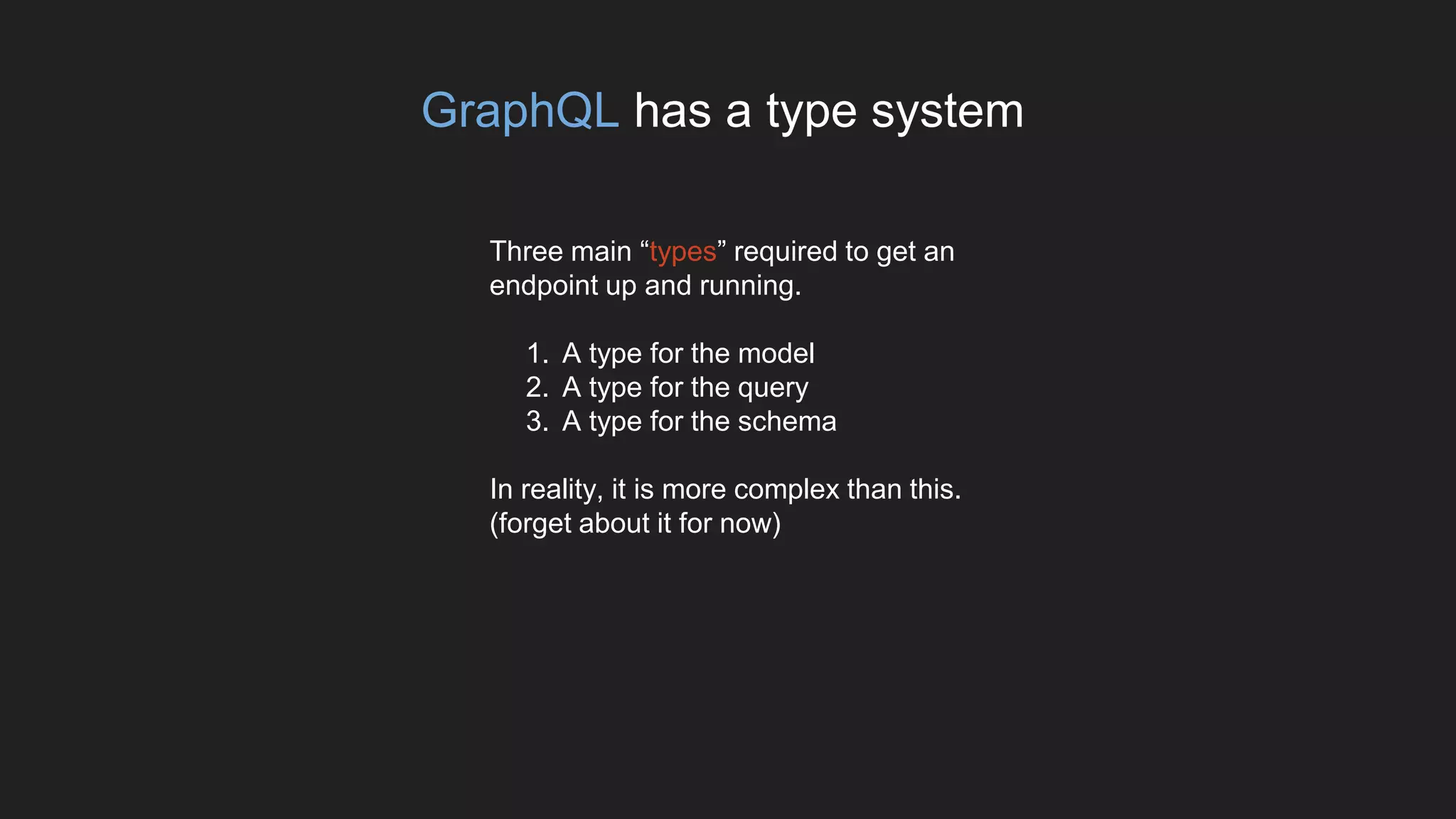 GraphQL has a type system

Three main “types” required to get an endpoint up and running.

1. A type for the model
2. A type for the query
3. A type for the schema

In reality, it is more complex than this.
(forget about it for now)